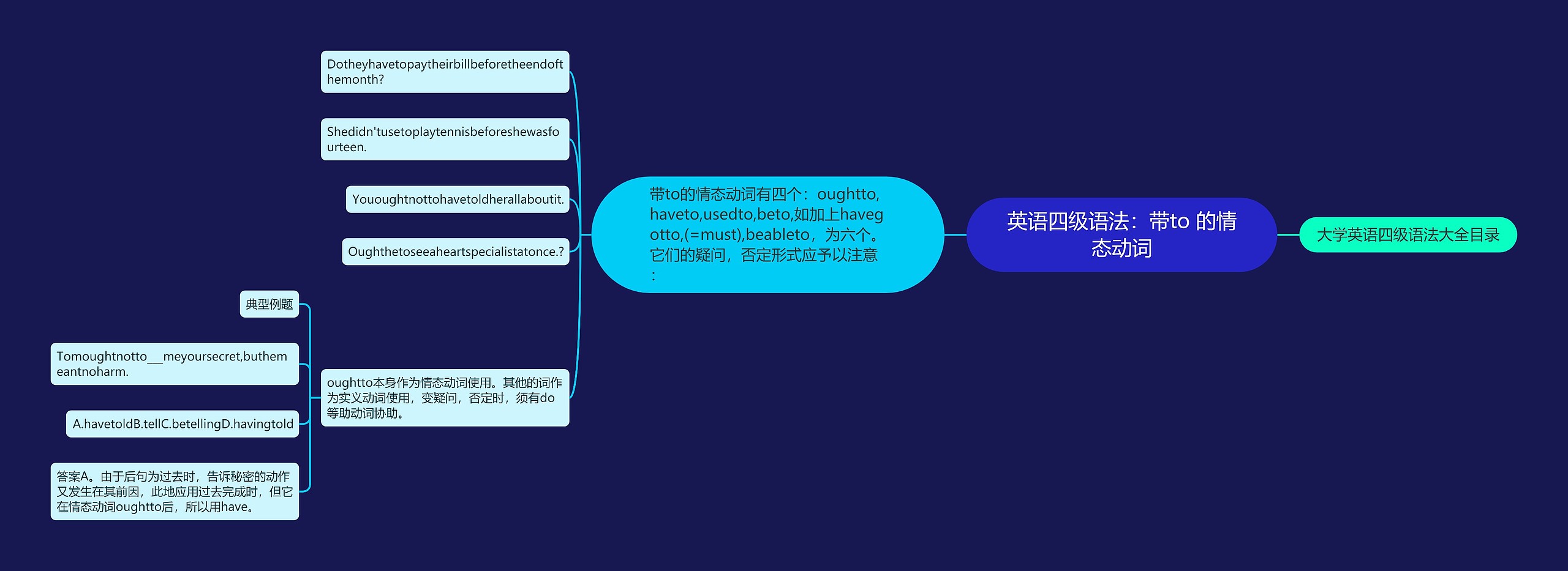 大学英语四级语法大全目录

英语四级语法：带to 的情态动词

带to的情态动词有四个：oughtto,haveto,usedto,beto,如加上havegotto,(=must),beableto，为六个。它们的疑问，否定形式应予以注意：

Dotheyhavetopaytheirbillbeforetheendofthemonth?

Shedidn'tusetoplaytennisbeforeshewasfourteen.

Yououghtnottohavetoldherallaboutit.

Oughthetoseeaheartspecialistatonce.?

oughtto本身作为情态动词使用。其他的词作为实义动词使用，变疑问，否定时，须有do等助动词协助。

典型例题

Tomoughtnotto__meyoursecret,buthemeantnoharm.

A.havetoldB.tellC.betellingD.havingtold

答案A。由于后句为过去时，告诉秘密的动作又发生在其前因，此地应用过去完成时，但它在情态动词oughtto后，所以用have。